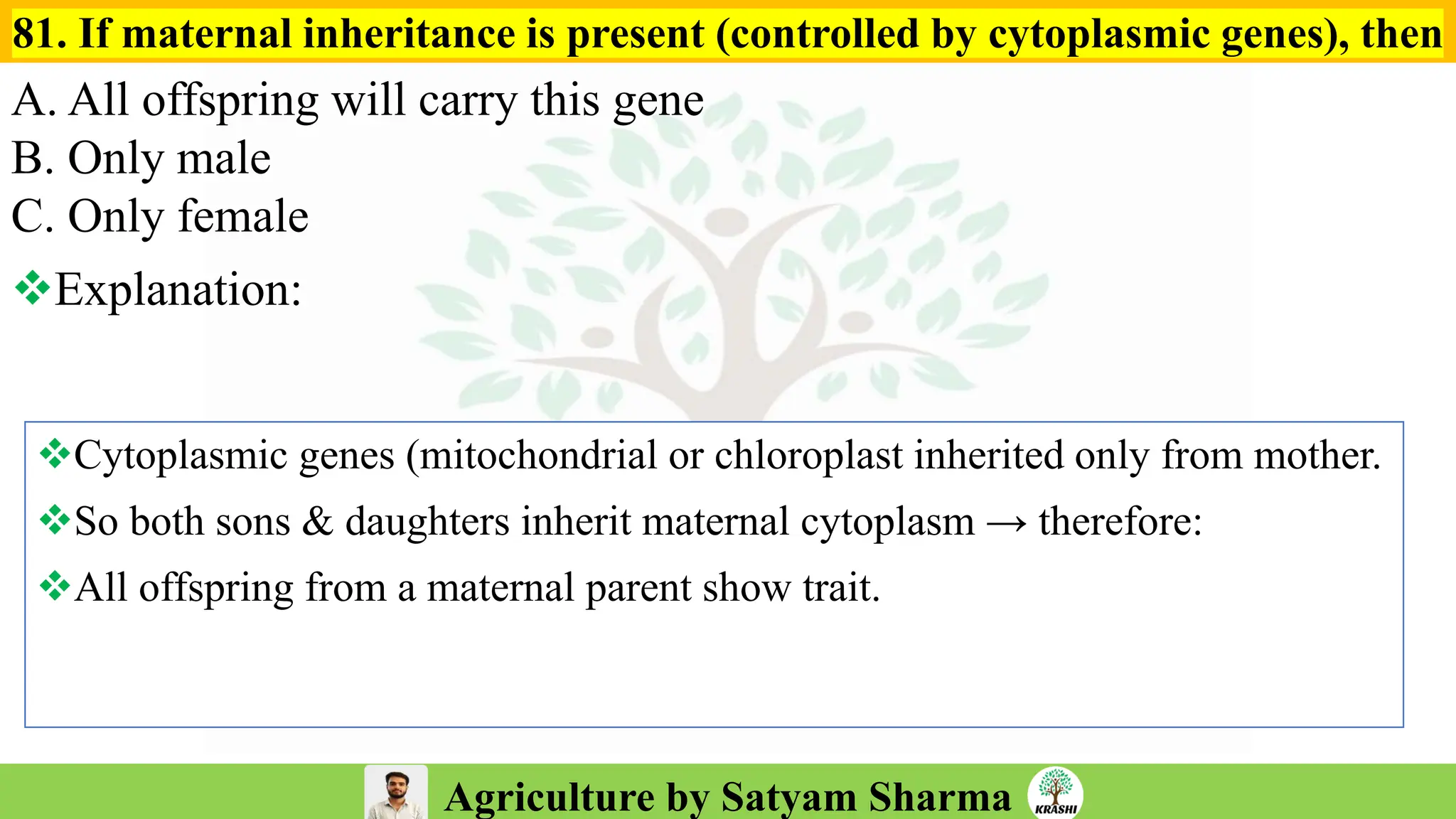 81. If maternal inheritance is present (controlled by cytoplasmic genes), then

A. All offspring will carry this gene

B. Only male

C. Only female

❖Explanation:

❖Cytoplasmic genes (mitochondrial or chloroplast inherited only from mother.

❖So both sons & daughters inherit maternal cytoplasm → therefore:

❖All offspring from a maternal parent show trait.

Agriculture by Satyam Sharma

KRASHI